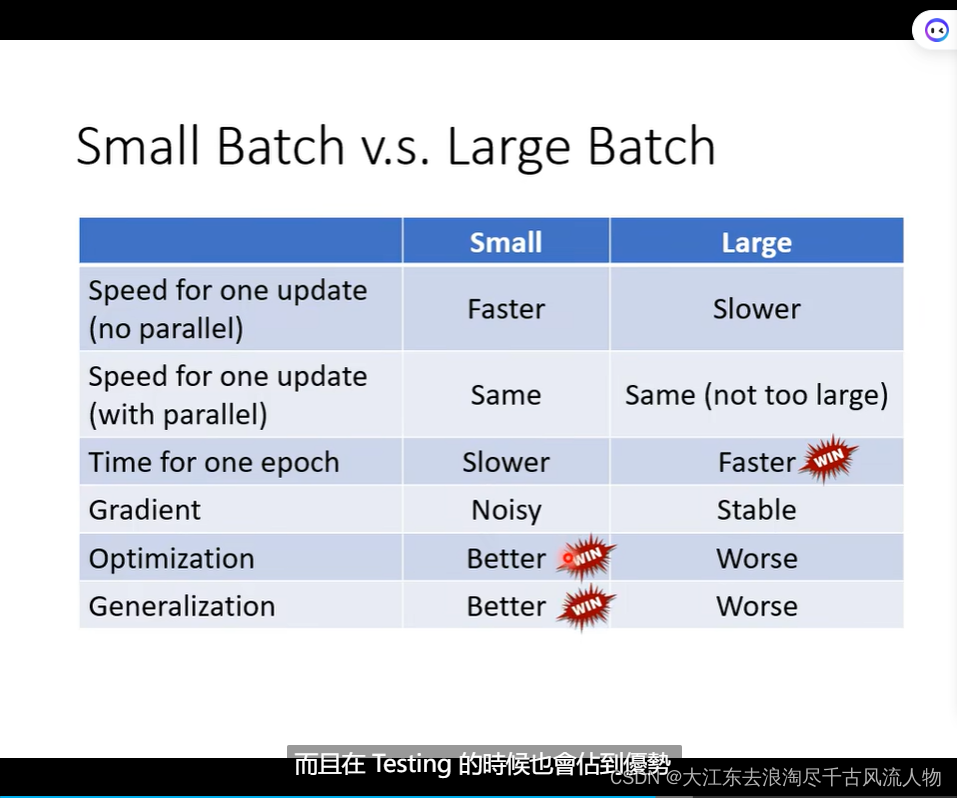 Small Batch v.s. Large Batch

| | Small | Large |
|---|---|---|
| Speed for one update (no parallel) | Faster | Slower |
| Speed for one update (with parallel) | Same | Same (not too large) |
| Time for one epoch | Slower | Faster WIN |
| Gradient | Noisy | Stable |
| Optimization | Better WIN | Worse |
| Generalization | Better WIN | Worse |

而且在 Testing 的時候也會佔到優勢

CSDN @大江东去浪淘尽千古风流人物